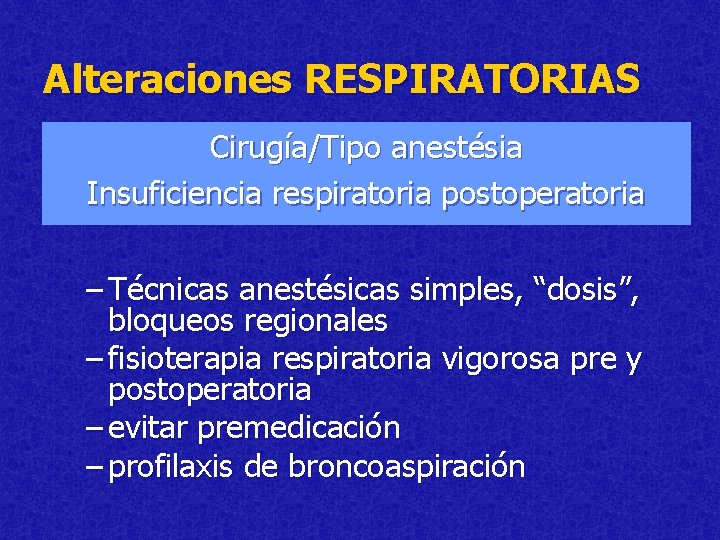 Alteraciones RESPIRATORIAS

Cirugía/Tipo anestésia
Insuficiencia respiratoria postoperatoria

– Técnicas anestésicas simples, “dosis”, bloqueos regionales
– fisioterapia respiratoria vigorosa pre y postoperatoria
– evitar premedicación
– profilaxis de broncoaspiración